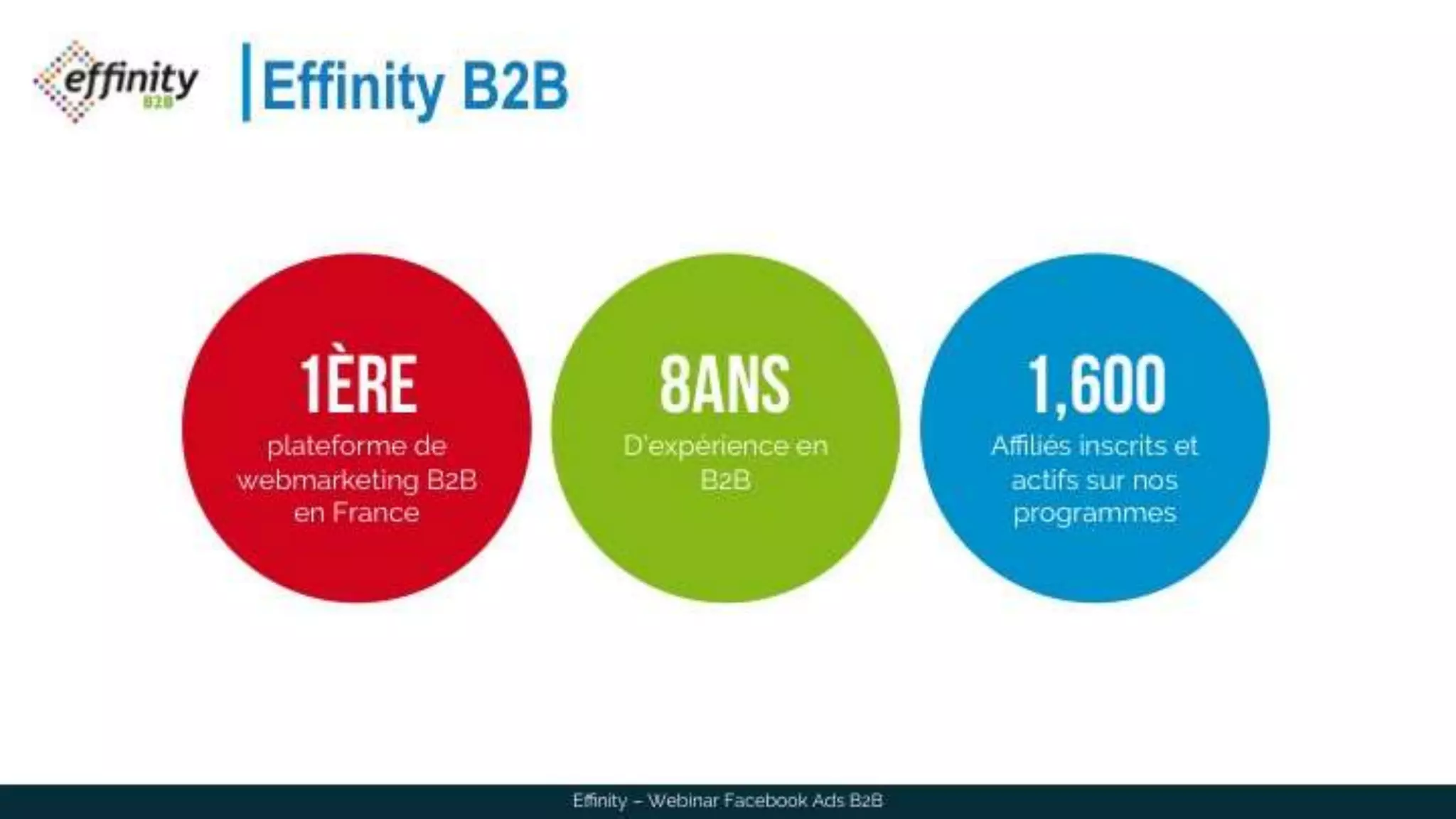 effinity B2B

Effinity B2B

1ÈRE
plateforme de webmarketing B2B en France

8ANS
D'expérience en B2B

1,600
Affiliés inscrits et actifs sur nos programmes

Effinity – Webinar Facebook Ads B2B